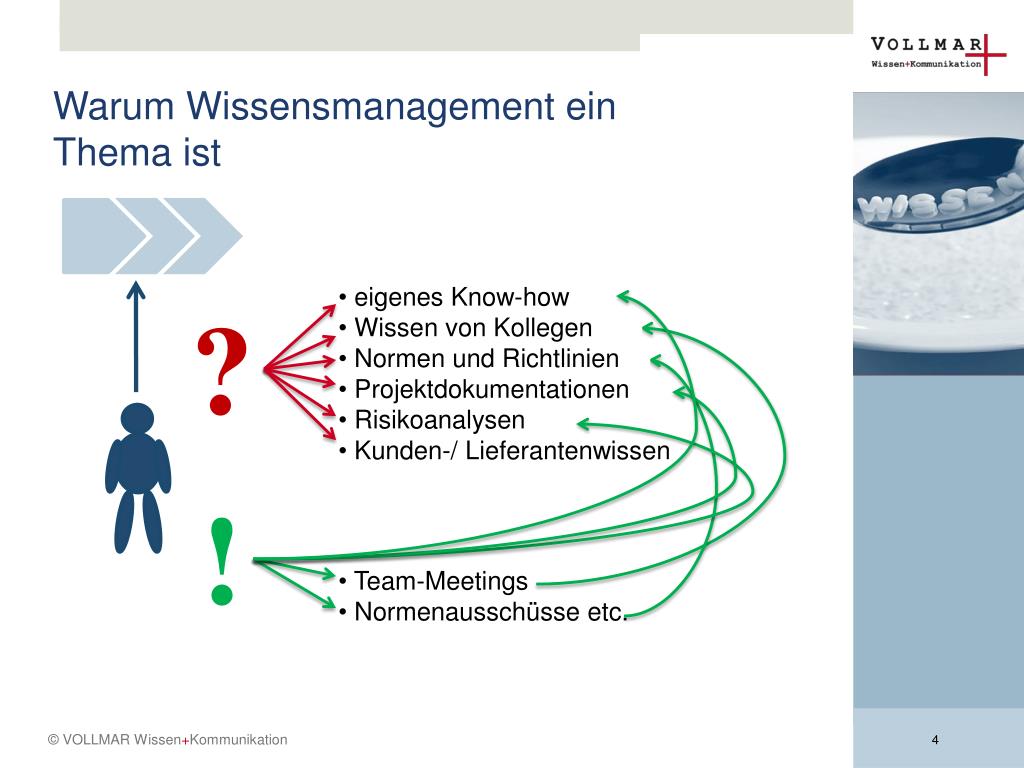 VOLLMAR
Wissen+Kommunikation

Warum Wissensmanagement ein Thema ist

WISSEN

?

• eigenes Know-how
• Wissen von Kollegen
• Normen und Richtlinien
• Projektdokumentationen
• Risikoanalysen
• Kunden-/ Lieferantenwissen

!

• Team-Meetings
• Normenausschüsse etc.

© VOLLMAR Wissen+Kommunikation

4